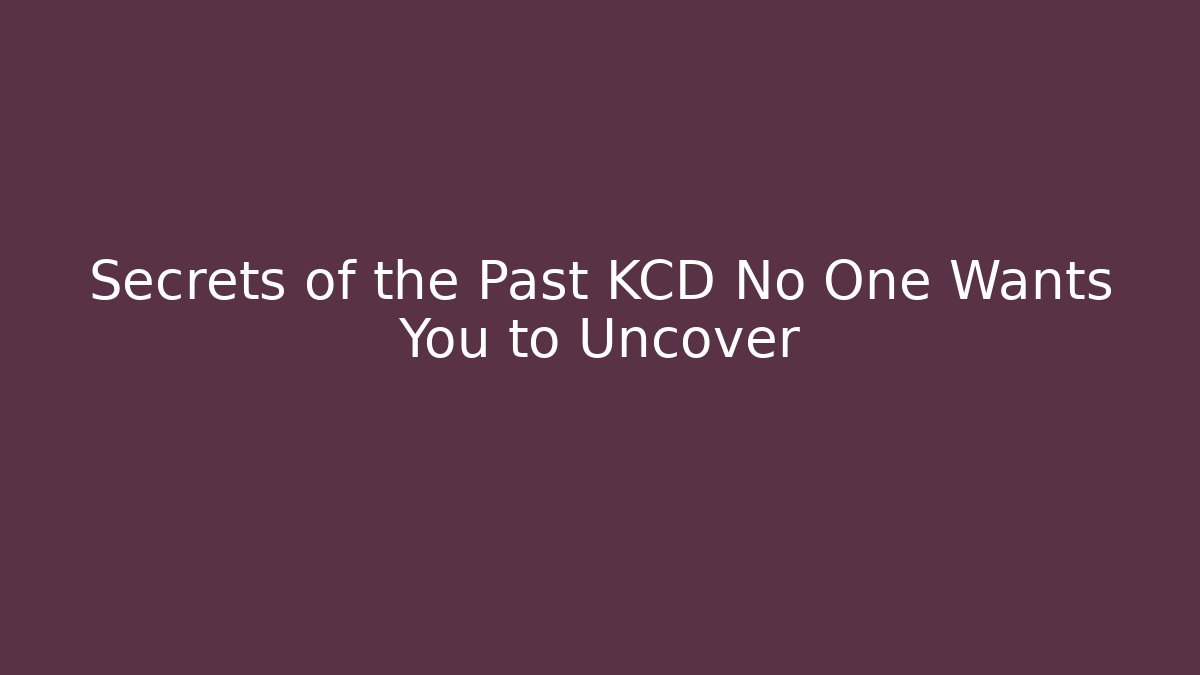 Secrets of the Past KCD No One Wants You to Uncover